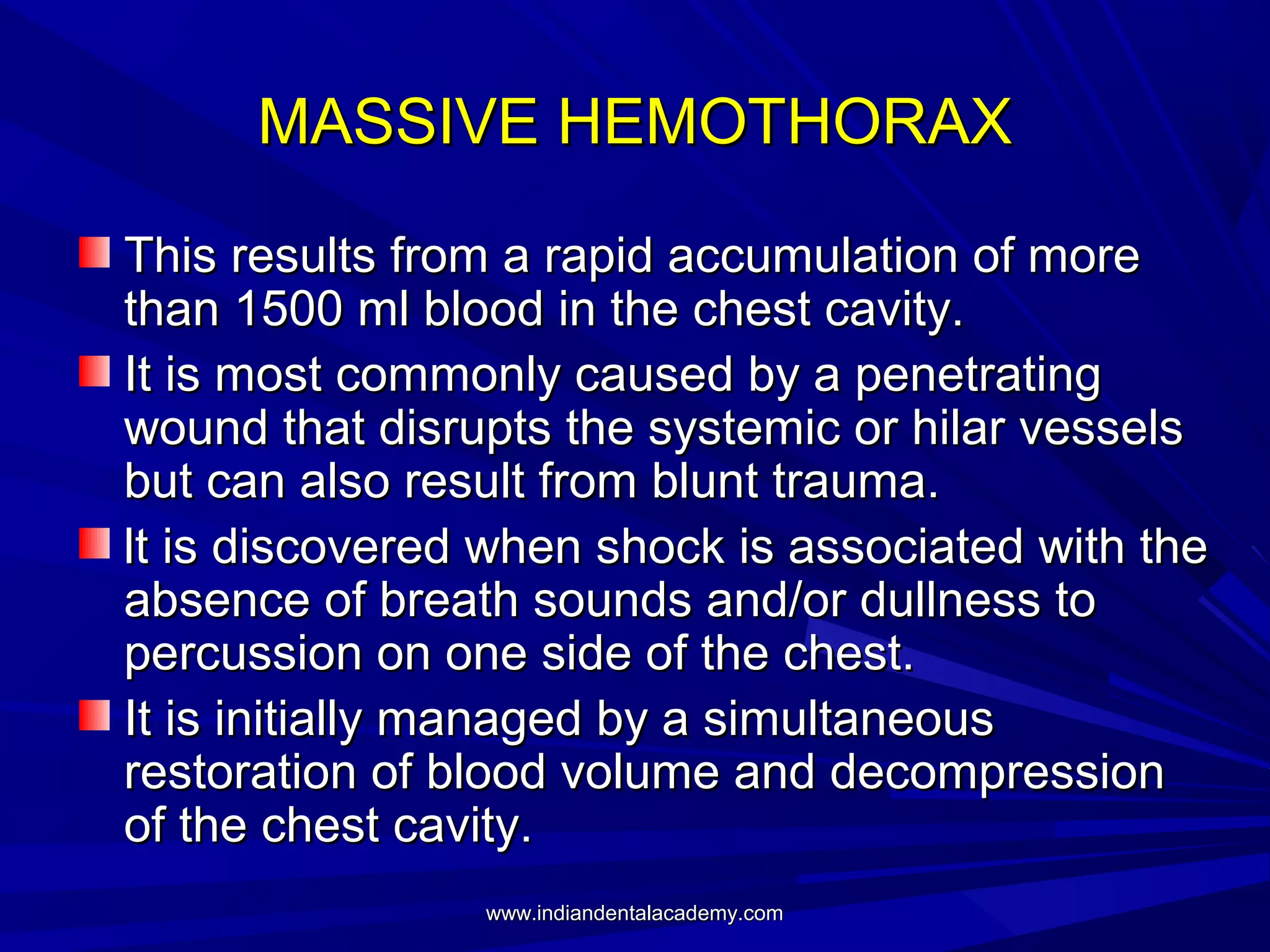 MASSIVE HEMOTHORAX

This results from a rapid accumulation of more than 1500 ml blood in the chest cavity.

It is most commonly caused by a penetrating wound that disrupts the systemic or hilar vessels but can also result from blunt trauma.

It is discovered when shock is associated with the absence of breath sounds and/or dullness to percussion on one side of the chest.

It is initially managed by a simultaneous restoration of blood volume and decompression of the chest cavity.

www.indiandentalacademy.com